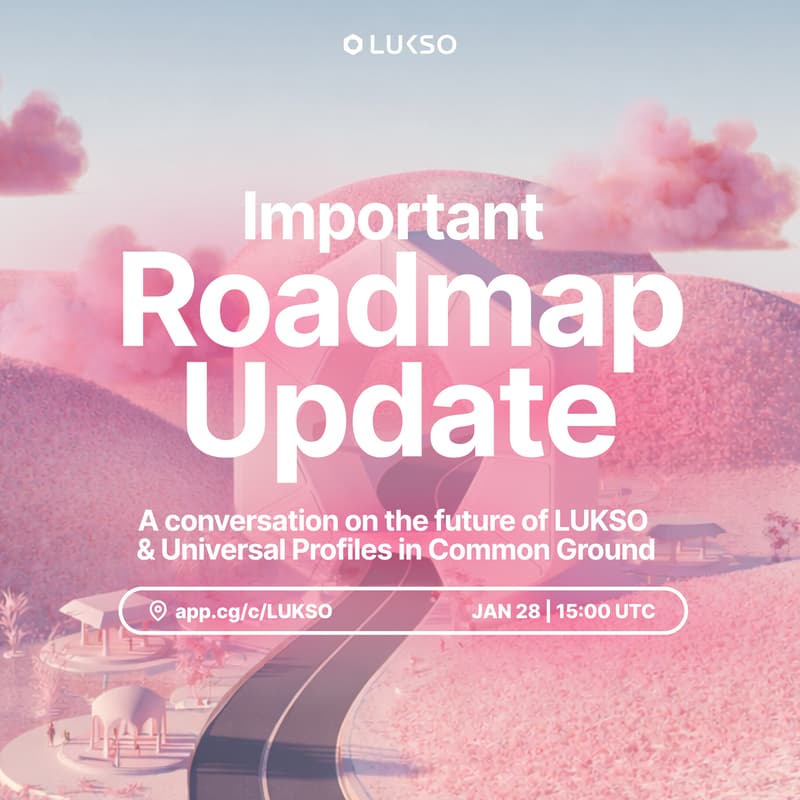 LUKSO

Important Roadmap Update

A conversation on the future of LUKSO & Universal Profiles in Common Ground

app.cg/c/LUKSO

JAN 28 | 15:00 UTC